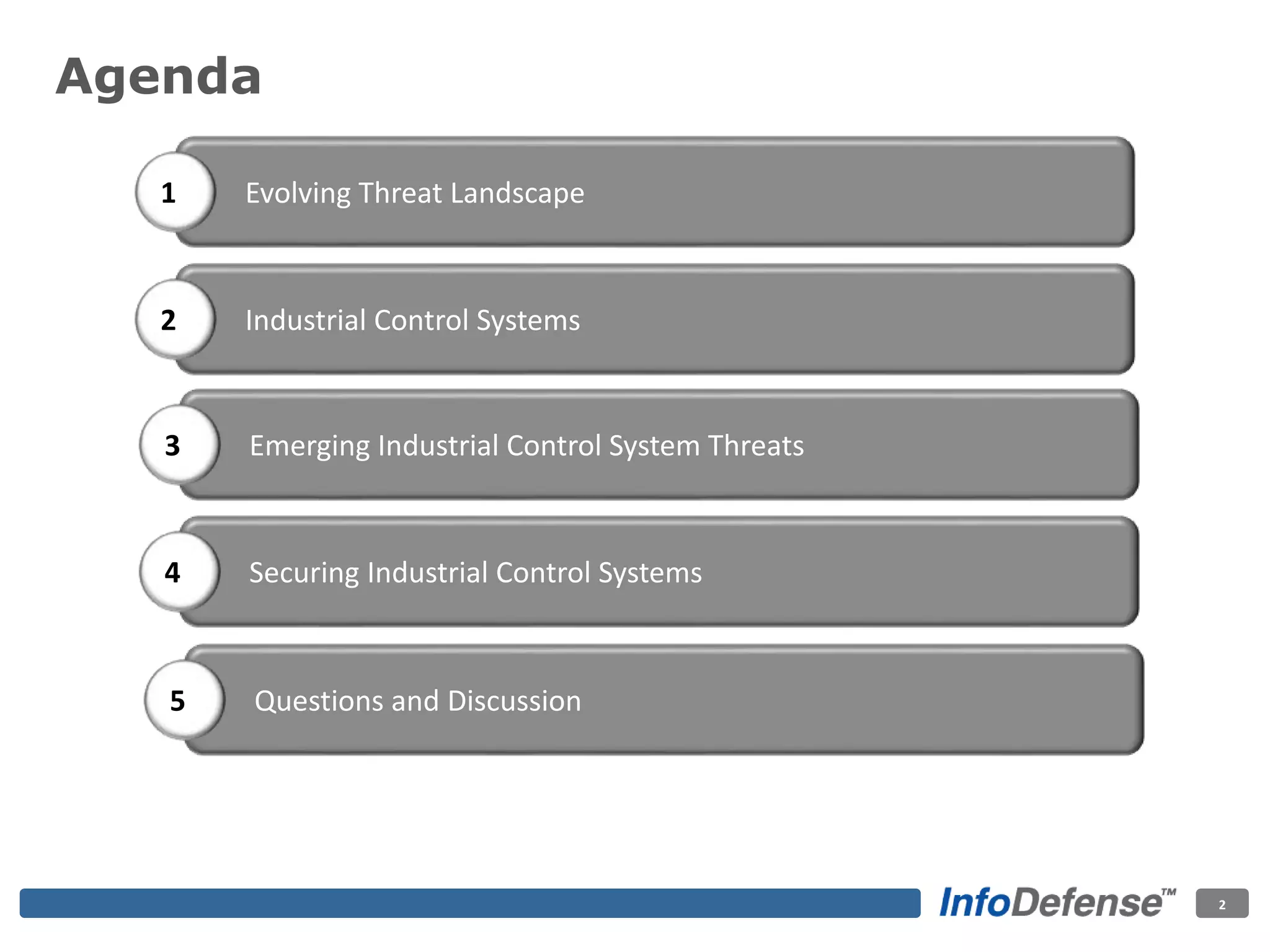 Agenda

1 Evolving Threat Landscape

2 Industrial Control Systems

3 Emerging Industrial Control System Threats

4 Securing Industrial Control Systems

5 Questions and Discussion

InfoDefense™ 2